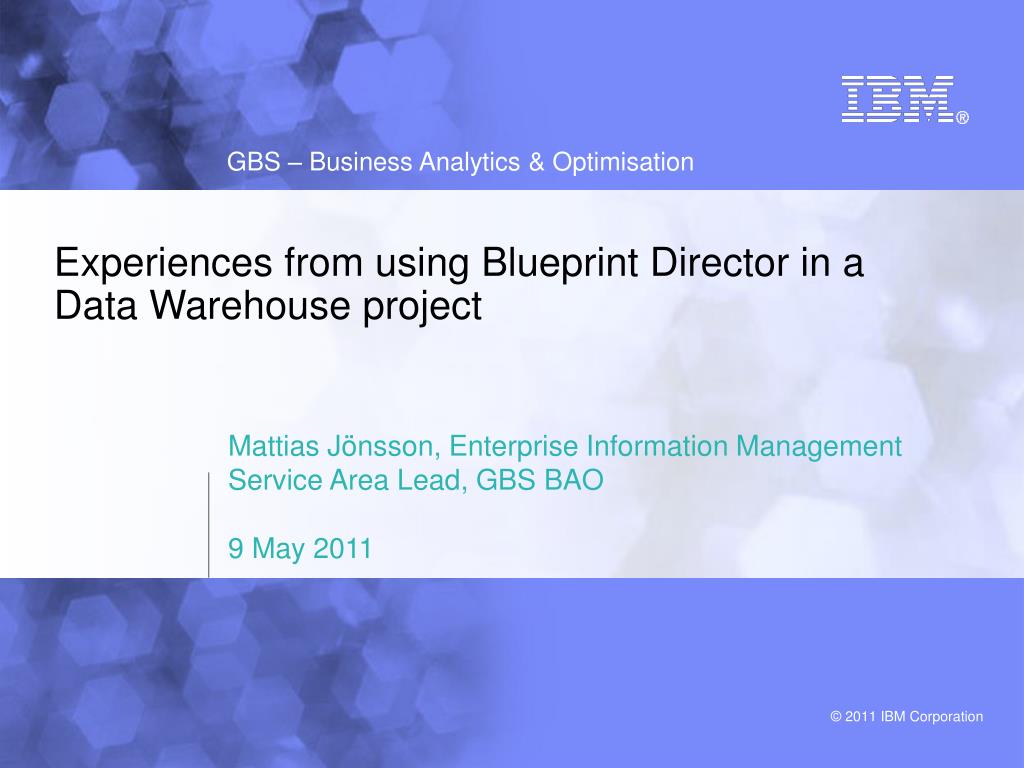 IBM®

GBS – Business Analytics & Optimisation

Experiences from using Blueprint Director in a Data Warehouse project

Mattias Jönsson, Enterprise Information Management Service Area Lead, GBS BAO

9 May 2011

© 2011 IBM Corporation